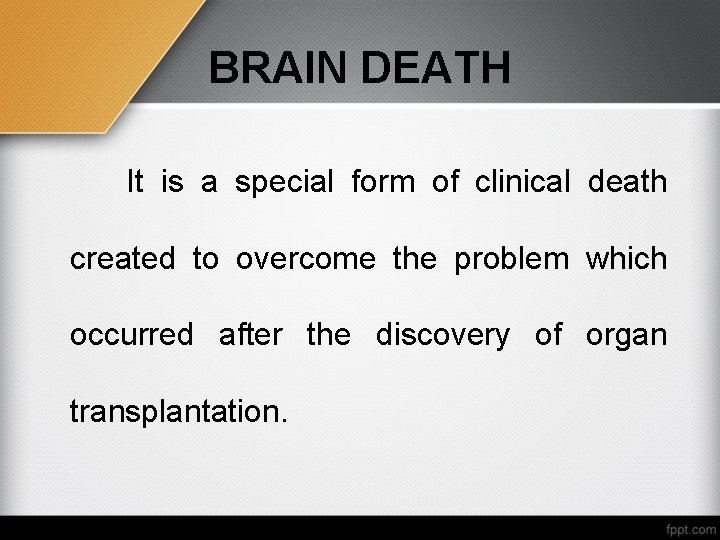 BRAIN DEATH

It is a special form of clinical death created to overcome the problem which occurred after the discovery of organ transplantation.

fppt.com